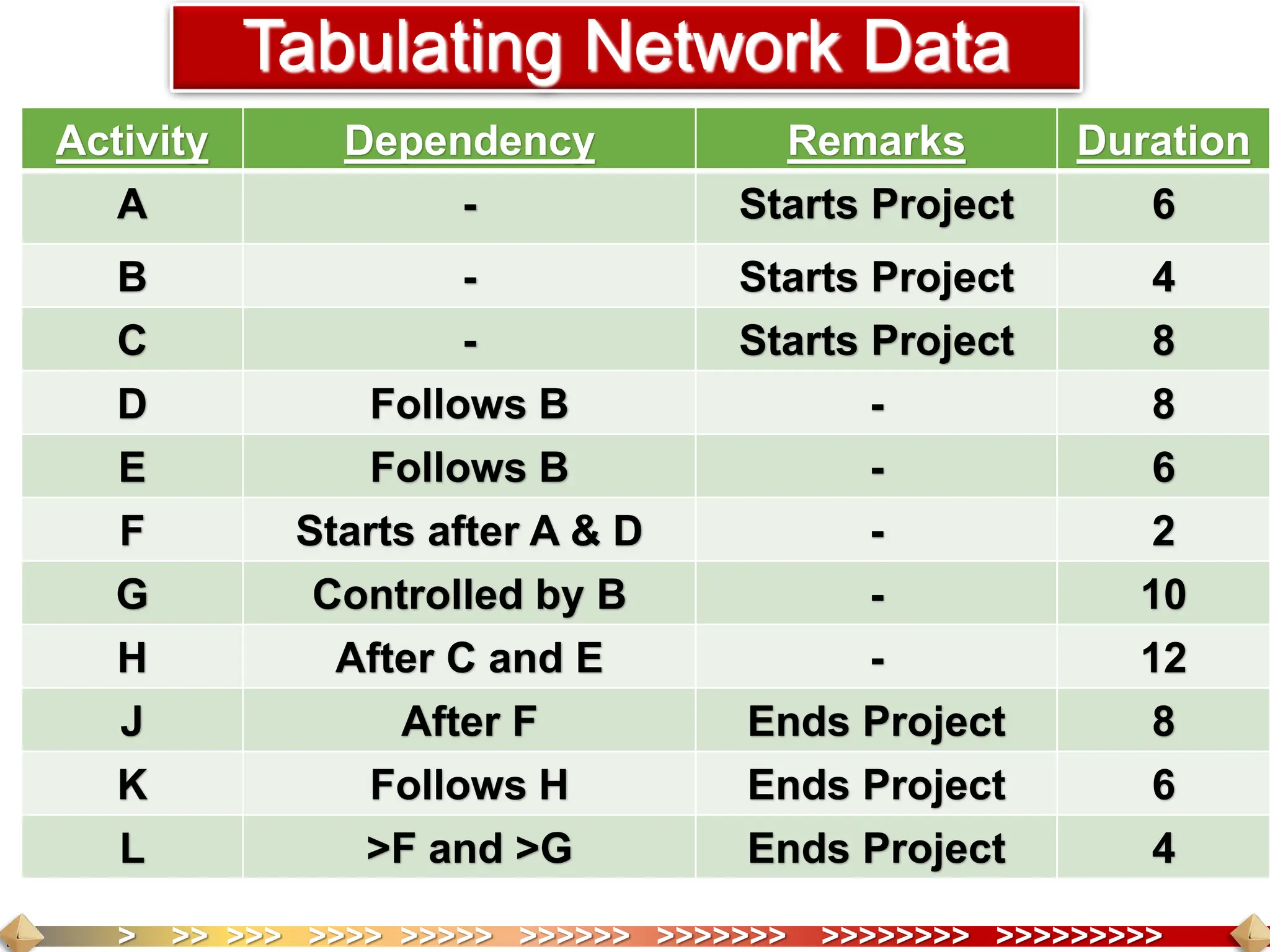 Tabulating Network Data

| Activity | Dependency | Remarks | Duration |
|---|---|---|---|
| A | - | Starts Project | 6 |
| B | - | Starts Project | 4 |
| C | - | Starts Project | 8 |
| D | Follows B | - | 8 |
| E | Follows B | - | 6 |
| F | Starts after A & D | - | 2 |
| G | Controlled by B | - | 10 |
| H | After C and E | - | 12 |
| J | After F | Ends Project | 8 |
| K | Follows H | Ends Project | 6 |
| L | >F and >G | Ends Project | 4 |

> >> >>> >>>> >>>>> >>>>>> >>>>>>> >>>>>>>> >>>>>>>>>